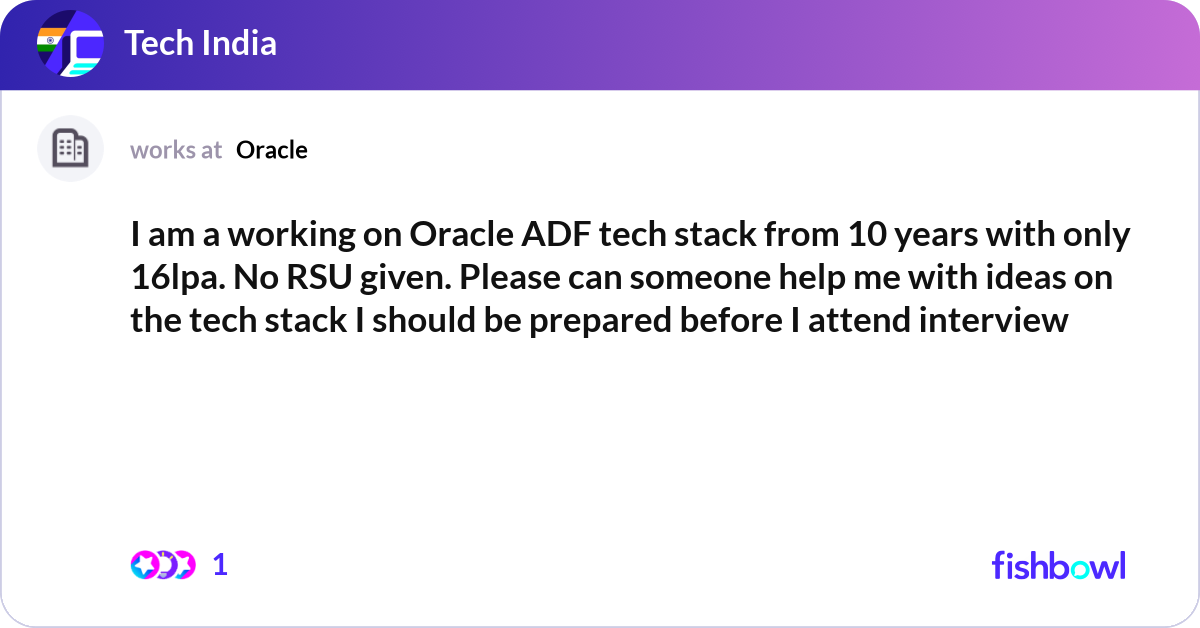 Tech India

works at Oracle

I am a working on Oracle ADF tech stack from 10 years with only 16lpa. No RSU given. Please can someone help me with ideas on the tech stack I should be prepared before I attend interview

1

fishbowl